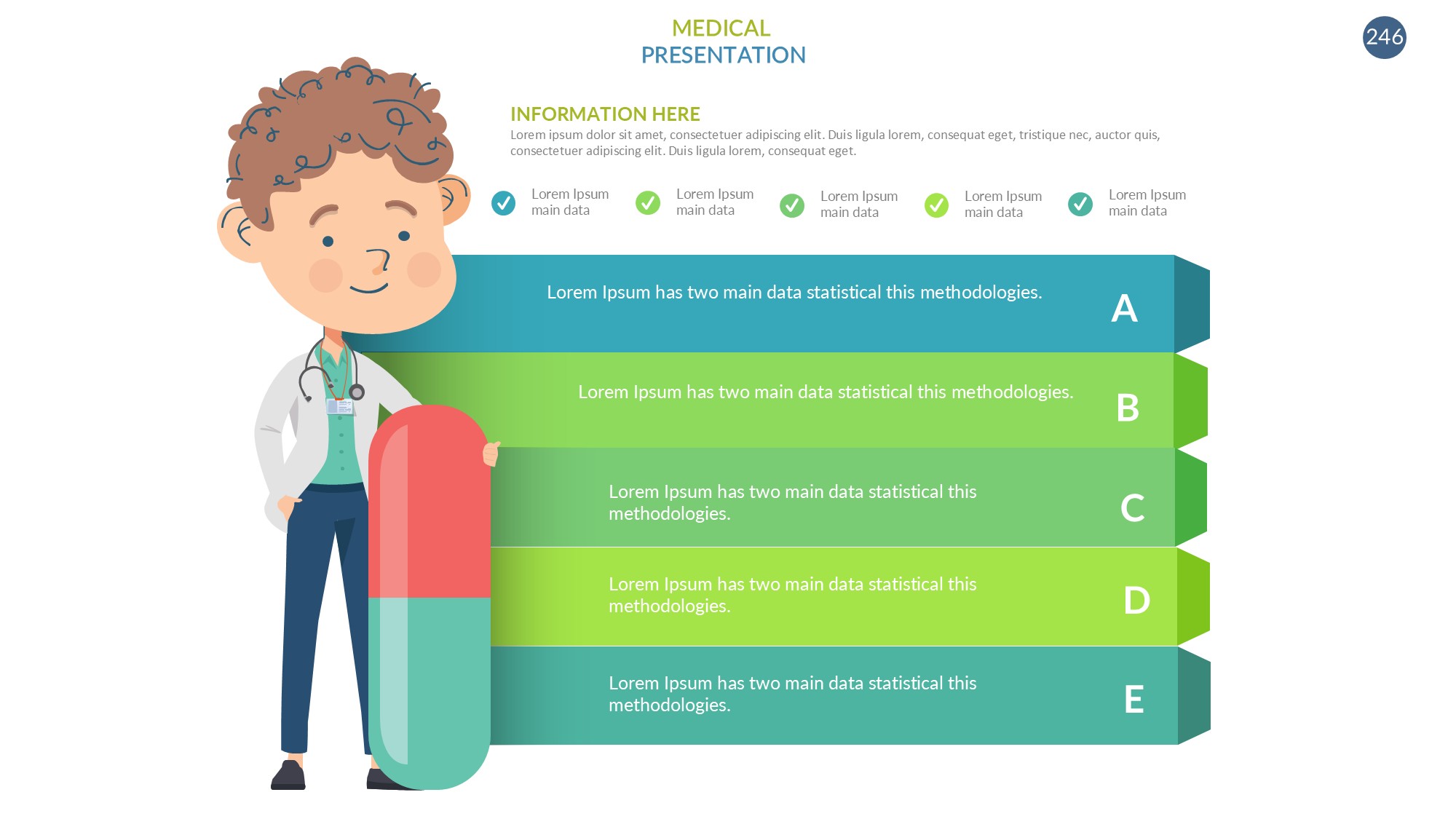 MEDICAL
PRESENTATION

246

INFORMATION HERE

Lorem ipsum dolor sit amet, consectetuer adipiscing elit. Duis ligula lorem, consequat eget, tristique nec, auctor quis, consectetuer adipiscing elit. Duis ligula lorem, consequat eget.

Lorem Ipsum main data

Lorem Ipsum main data

Lorem Ipsum main data

Lorem Ipsum main data

Lorem Ipsum main data

Lorem Ipsum has two main data statistical this methodologies. A

Lorem Ipsum has two main data statistical this methodologies. B

Lorem Ipsum has two main data statistical this methodologies. C

Lorem Ipsum has two main data statistical this methodologies. D

Lorem Ipsum has two main data statistical this methodologies. E